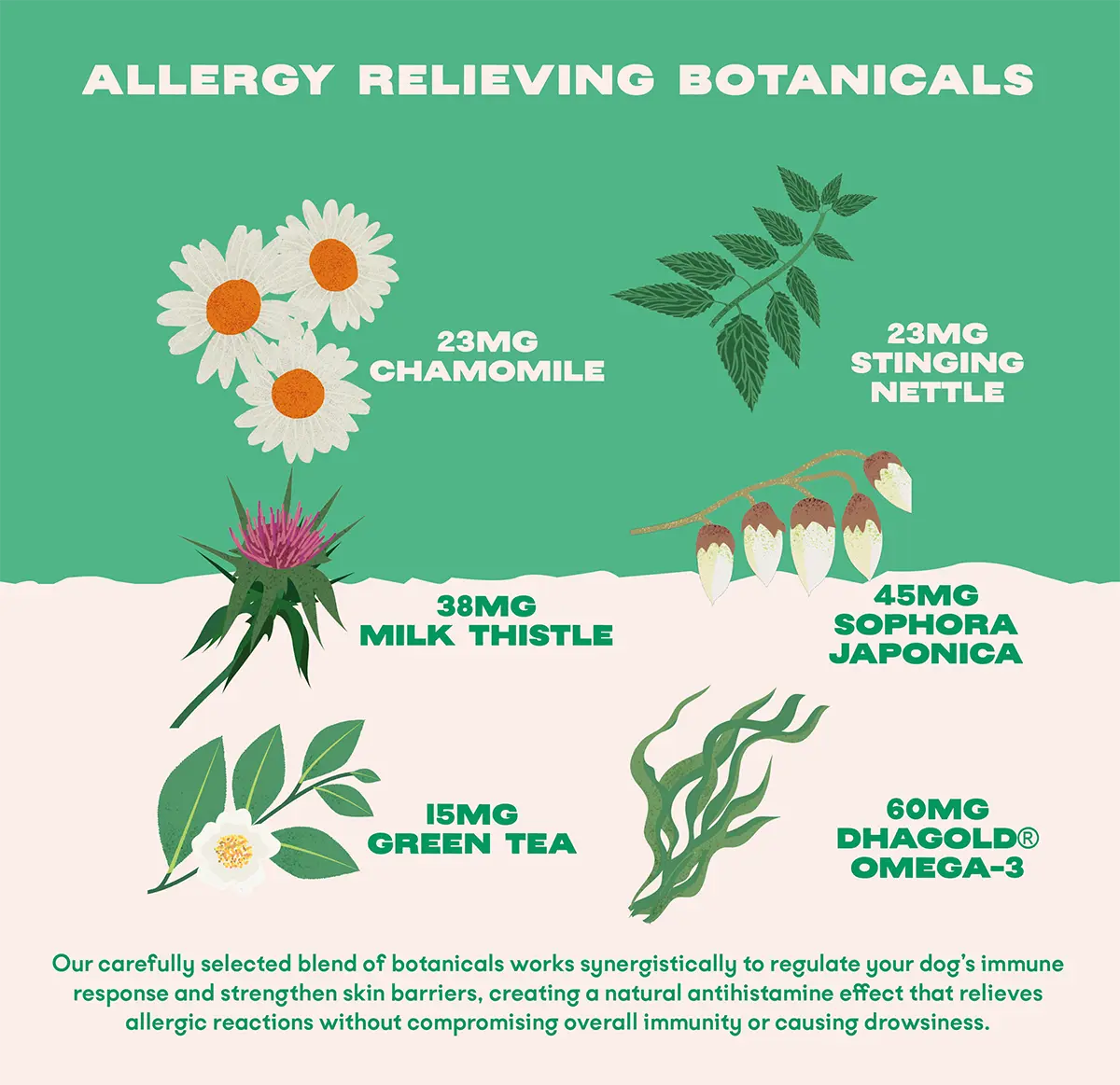 ALLERGY RELIEVING BOTANICALS

23MG CHAMOMILE

23MG STINGING NETTLE

38MG MILK THISTLE

45MG SOPHORA JAPONICA

15MG GREEN TEA

60MG DHAGOLD® OMEGA-3

Our carefully selected blend of botanicals works synergistically to regulate your dog's immune response and strengthen skin barriers, creating a natural antihistamine effect that relieves allergic reactions without compromising overall immunity or causing drowsiness.